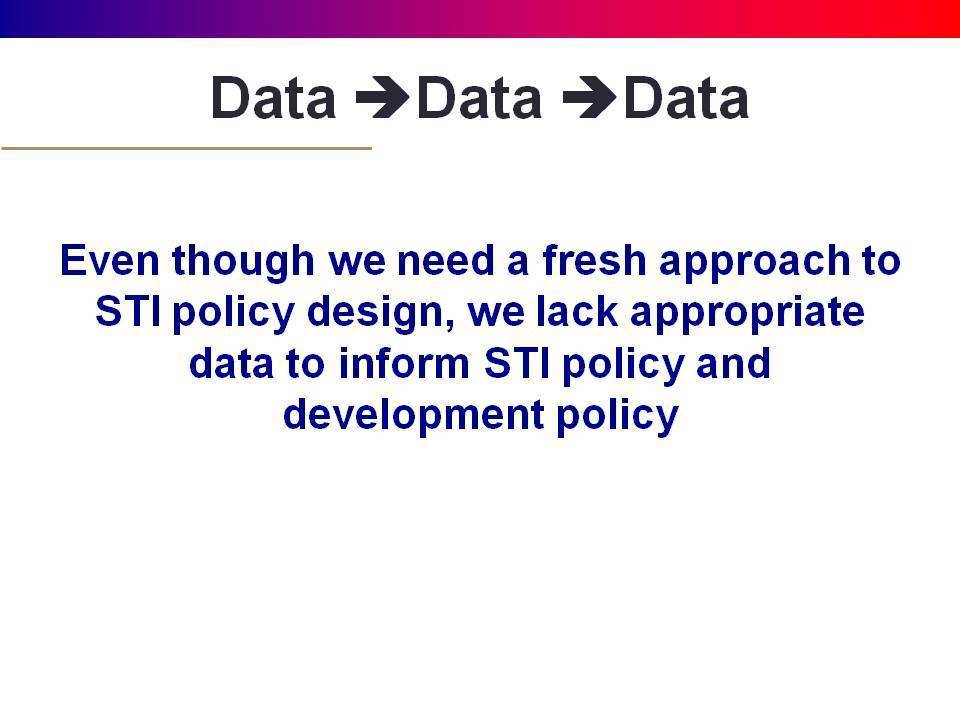 Data ➔Data ➔Data

Even though we need a fresh approach to STI policy design, we lack appropriate data to inform STI policy and development policy